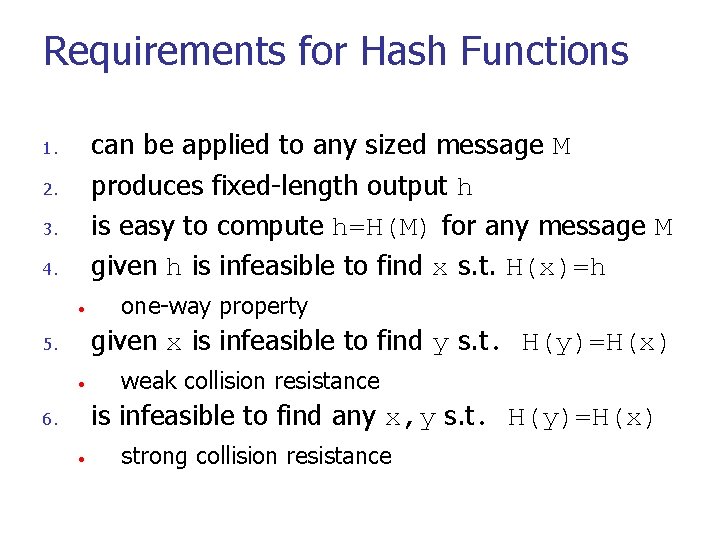 Requirements for Hash Functions

1. can be applied to any sized message M
2. produces fixed-length output h
3. is easy to compute h=H(M) for any message M
4. given h is infeasible to find x s.t. H(x)=h
   • one-way property
5. given x is infeasible to find y s.t. H(y)=H(x)
   • weak collision resistance
6. is infeasible to find any x,y s.t. H(y)=H(x)
   • strong collision resistance